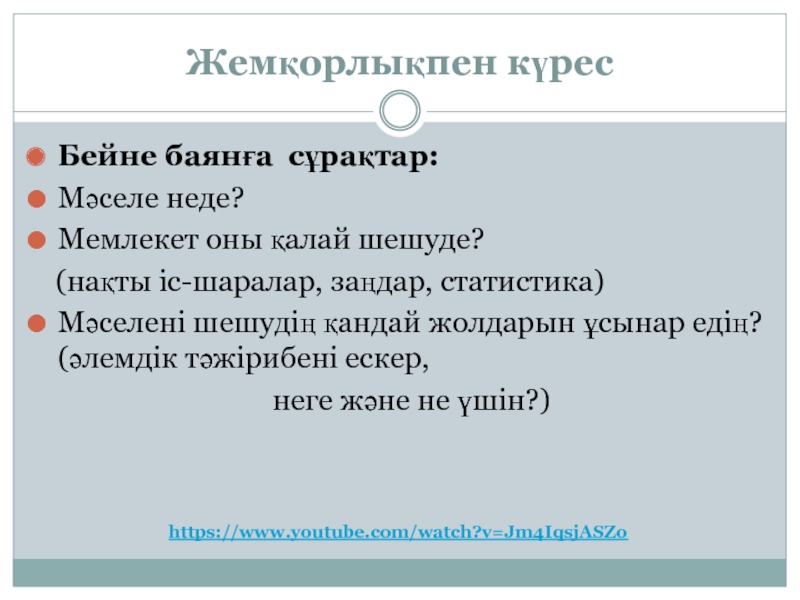 Жемқорлықпен күрес

Бейне баянға сұрақтар:

Мәселе неде?

Мемлекет оны қалай шешуде?

(нақты іс-шаралар, заңдар, статистика)

Мәселені шешудің қандай жолдарын ұсынар едің? (әлемдік тәжірибені ескер,

неге және не үшін?)

https://www.youtube.com/watch?v=Jm4IqsjASZo